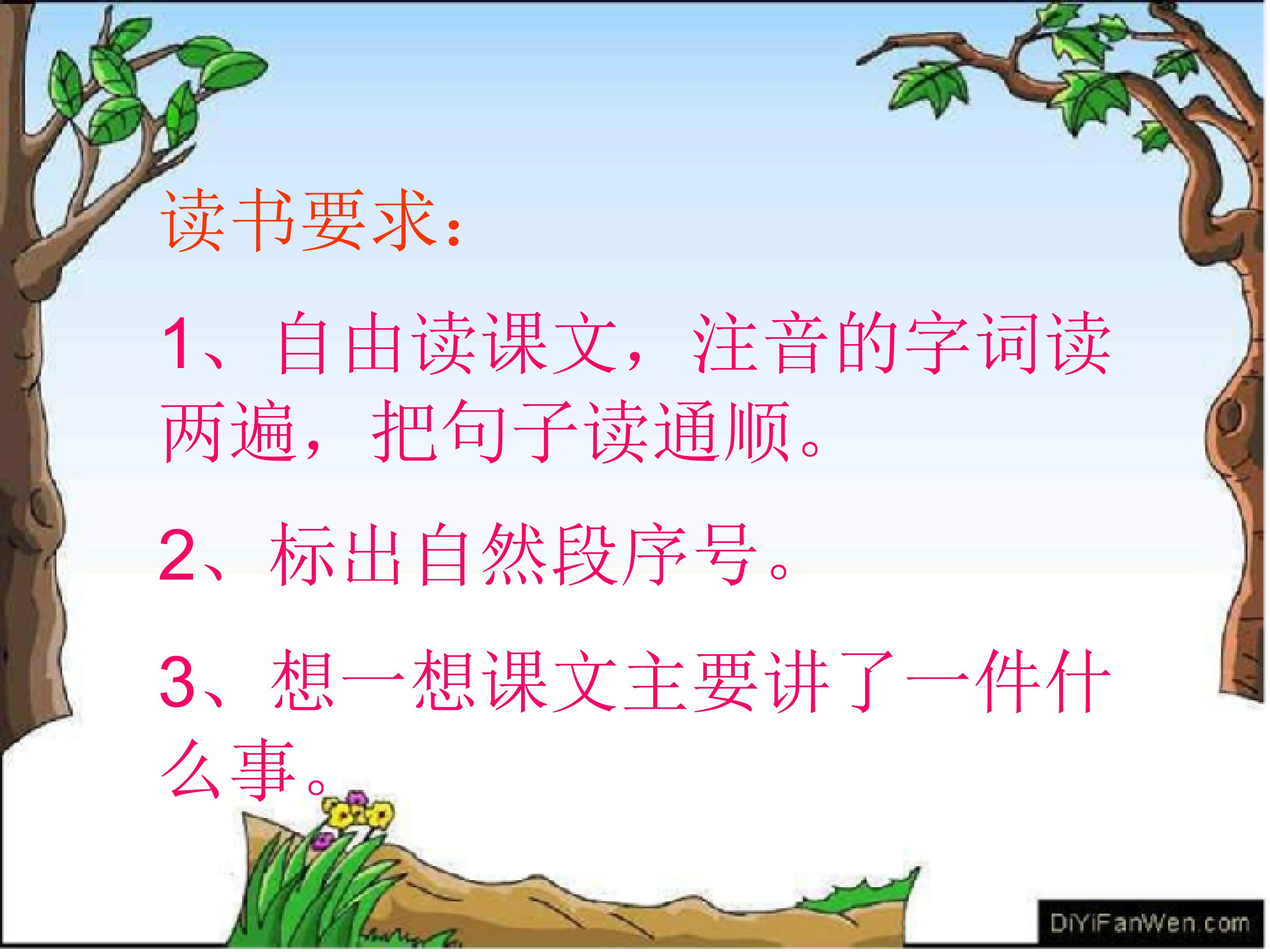 读书要求：

1、自由读课文，注音的字词读两遍，把句子读通顺。

2、标出自然段序号。

3、想一想课文主要讲了一件什么事。

DiYiFanWen.com